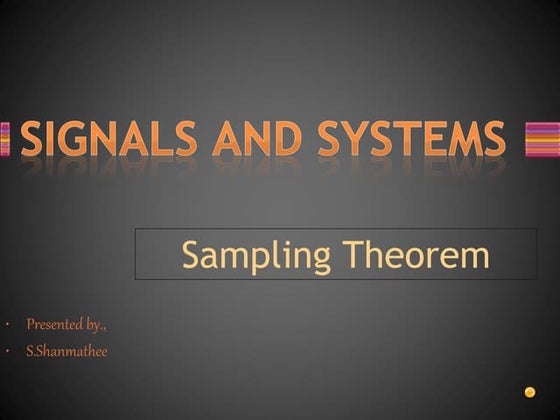 SIGNALS AND SYSTEMS

Sampling Theorem

• Presented by.,
• S.Shanmathee